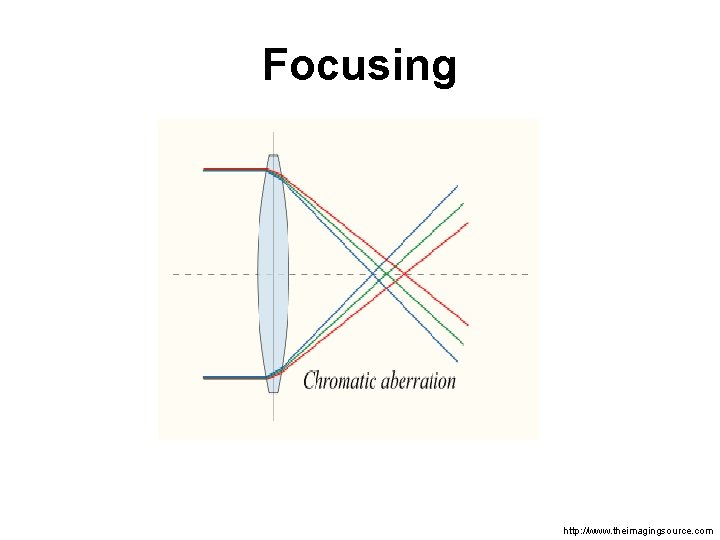 Focusing

Chromatic aberration

http://www.theimagingsource.com